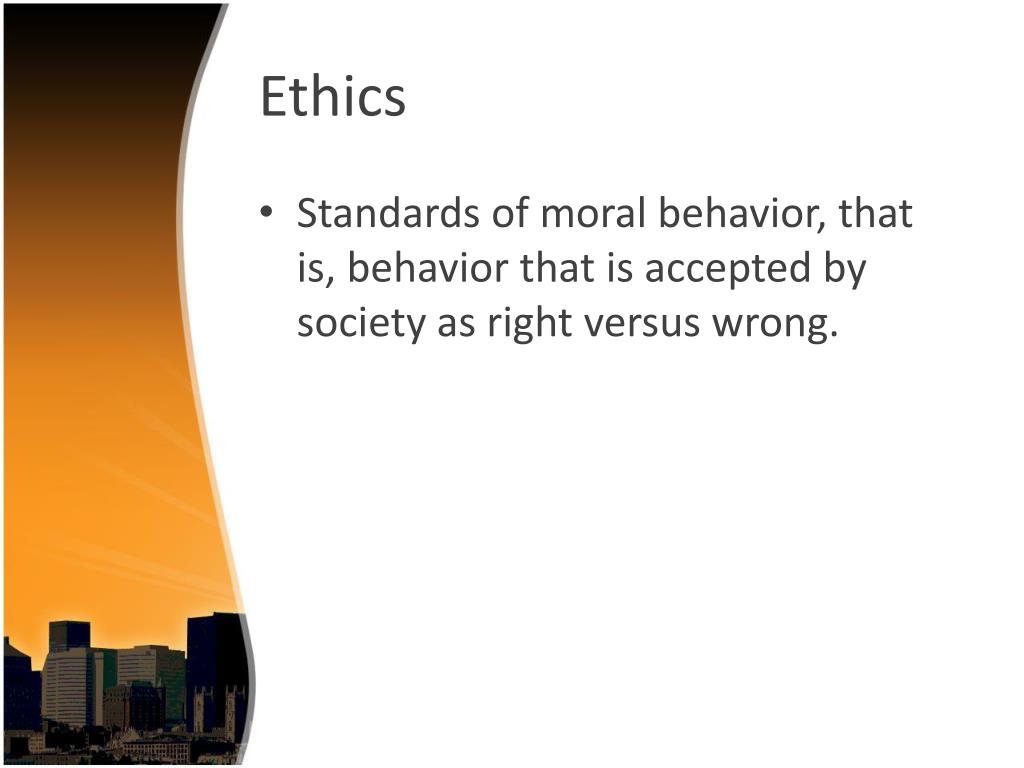 Ethics

• Standards of moral behavior, that is, behavior that is accepted by society as right versus wrong.